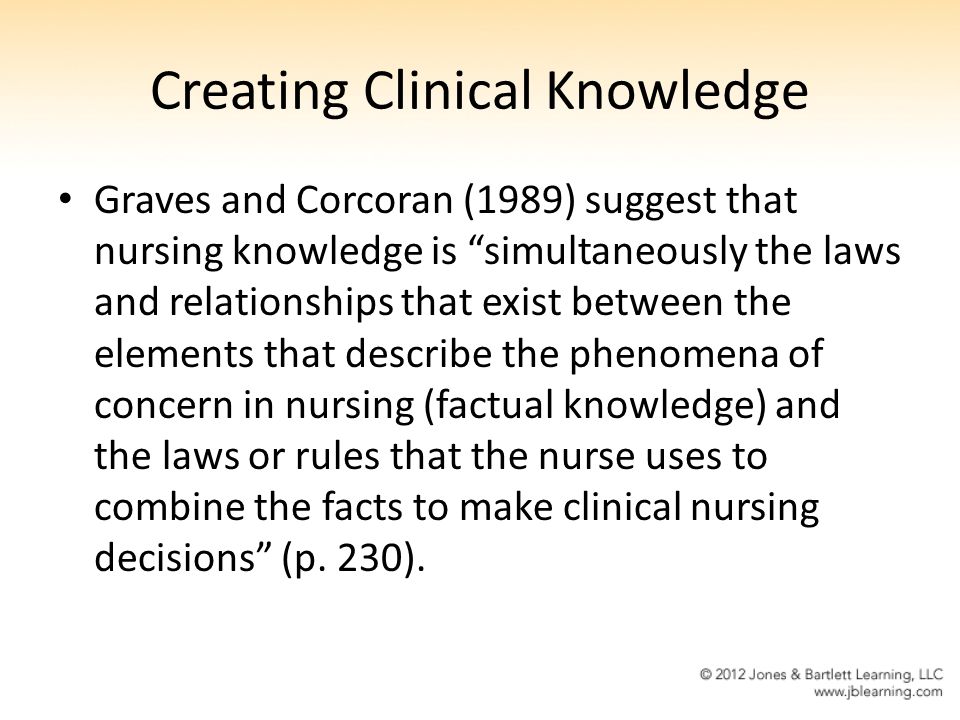 Creating Clinical Knowledge

• Graves and Corcoran (1989) suggest that nursing knowledge is “simultaneously the laws and relationships that exist between the elements that describe the phenomena of concern in nursing (factual knowledge) and the laws or rules that the nurse uses to combine the facts to make clinical nursing decisions” (p. 230).

© 2012 Jones & Bartlett Learning, LLC
www.jblearning.com